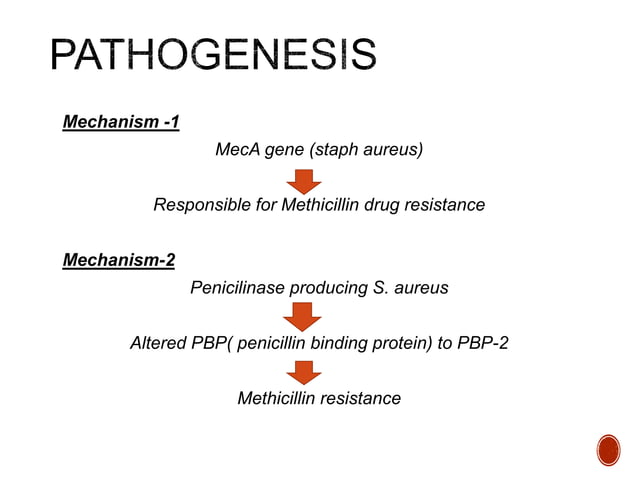 PATHOGENESIS

Mechanism -1

MecA gene (staph aureus)

Responsible for Methicillin drug resistance

Mechanism-2

Penicilinase producing S. aureus

Altered PBP( penicillin binding protein) to PBP-2

Methicillin resistance